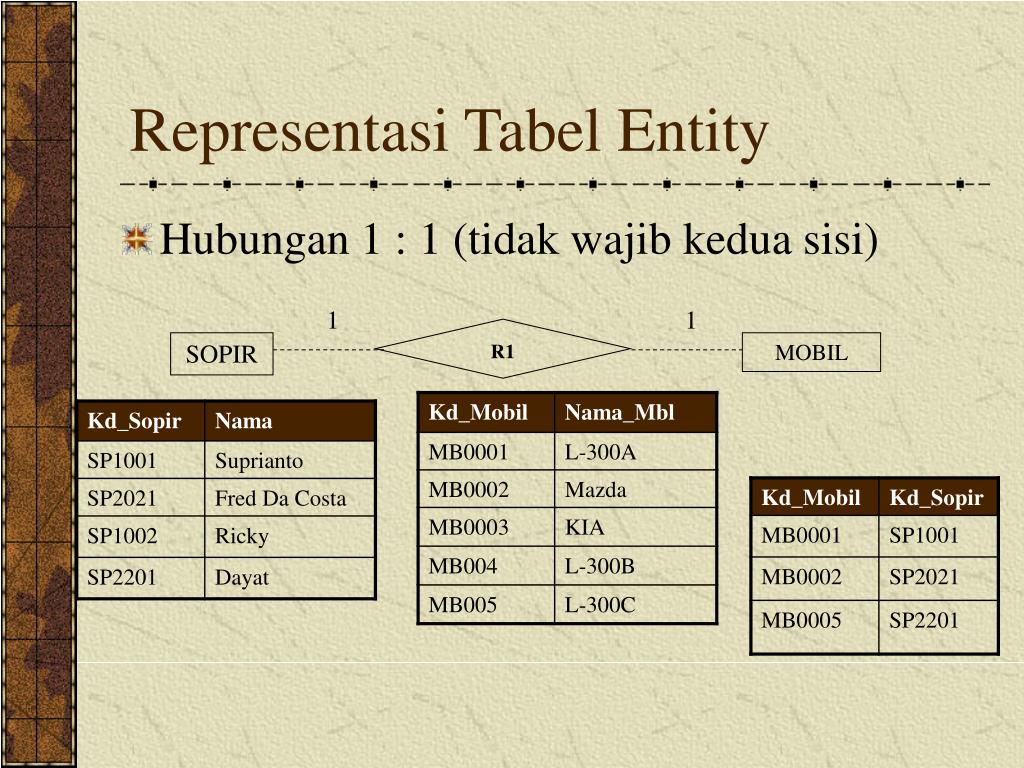 Representasi Tabel Entity

Hubungan 1 : 1 (tidak wajib kedua sisi)

1
1
SOPIR
R1
MOBIL

| Kd_Sopir | Nama |
|---|---|
| SP1001 | Suprianto |
| SP2021 | Fred Da Costa |
| SP1002 | Ricky |
| SP2201 | Dayat |

| Kd_Mobil | Nama_Mbl |
|---|---|
| MB0001 | L-300A |
| MB0002 | Mazda |
| MB0003 | KIA |
| MB004 | L-300B |
| MB005 | L-300C |

| Kd_Mobil | Kd_Sopir |
|---|---|
| MB0001 | SP1001 |
| MB0002 | SP2021 |
| MB0005 | SP2201 |